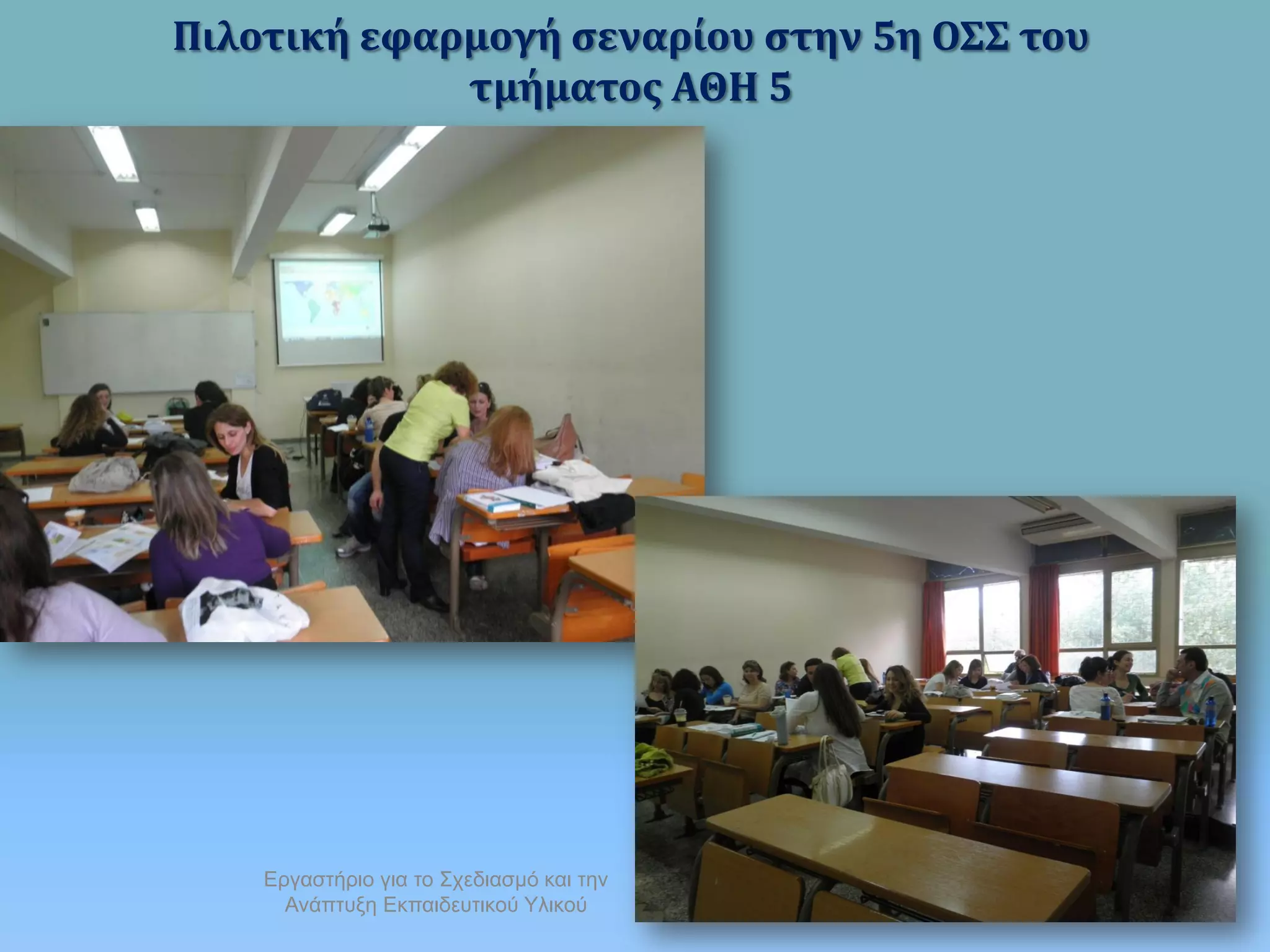 Πιλοτική εφαρμογή σεναρίου στην 5η ΟΣΣ του τμήματος ΑΘΗ 5

Εργαστήριο για το Σχεδιασμό και την Ανάπτυξη Εκπαιδευτικού Υλικού